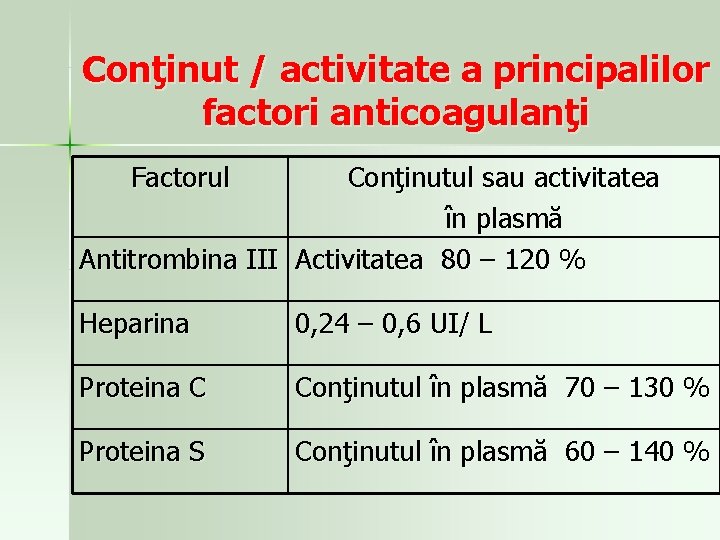 Conţinut / activitate a principalilor factori anticoagulanţi

| Factorul | Conţinutul sau activitatea în plasmă |
|---|---|
| Antitrombina III | Activitatea 80 – 120 % |
| Heparina | 0,24 – 0,6 UI/ L |
| Proteina C | Conţinutul în plasmă 70 – 130 % |
| Proteina S | Conţinutul în plasmă 60 – 140 % |